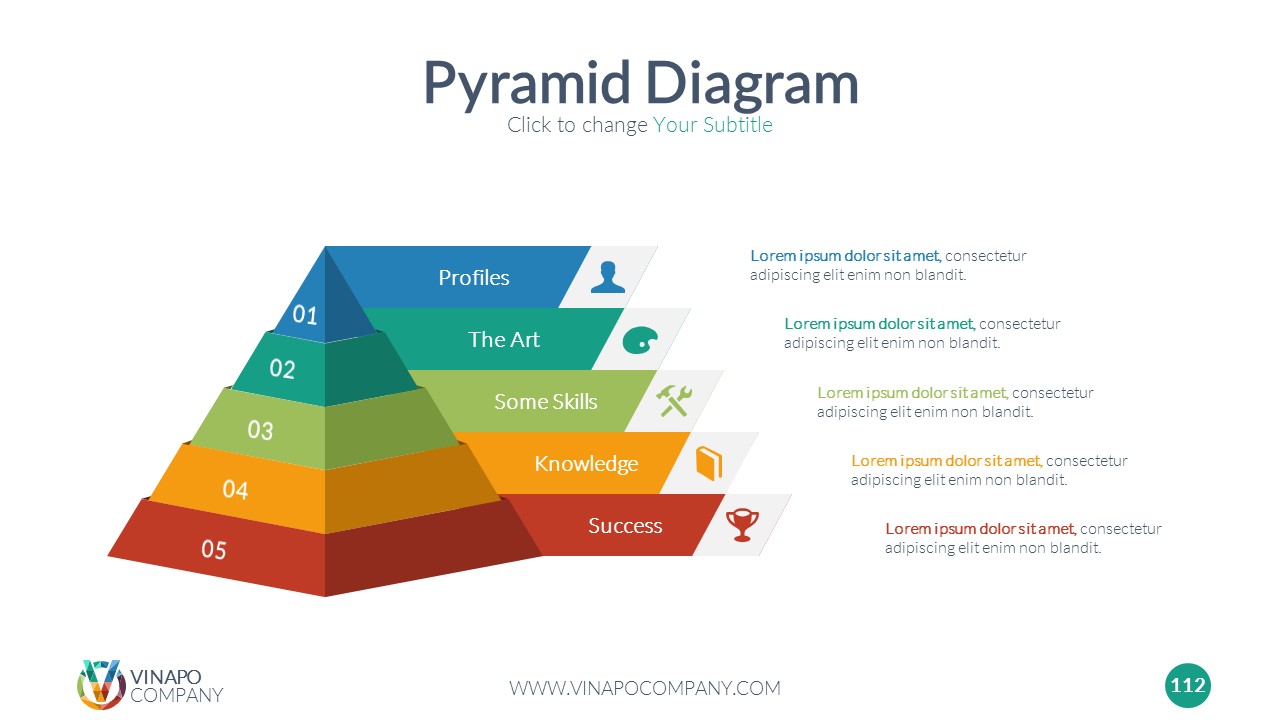 Pyramid Diagram

Click to change Your Subtitle

01

02

03

04

05

Profiles

The Art

Some Skills

Knowledge

Success

Lorem ipsum dolor sit amet, consectetur adipiscing elit enim non blandit.

Lorem ipsum dolor sit amet, consectetur adipiscing elit enim non blandit.

Lorem ipsum dolor sit amet, consectetur adipiscing elit enim non blandit.

Lorem ipsum dolor sit amet, consectetur adipiscing elit enim non blandit.

Lorem ipsum dolor sit amet, consectetur adipiscing elit enim non blandit.

VINAPO COMPANY

WWW.VINAPOCOMPANY.COM

112